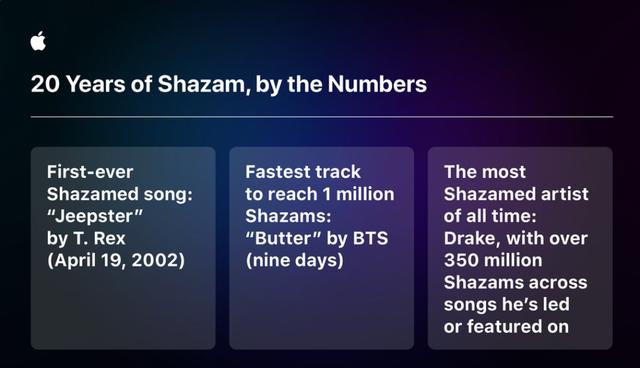 20 Years of Shazam, by the Numbers

First-ever Shazamed song: “Jeepster” by T. Rex (April 19, 2002)

Fastest track to reach 1 million Shazams: “Butter” by BTS (nine days)

The most Shazamed artist of all time: Drake, with over 350 million Shazams across songs he’s led or featured on